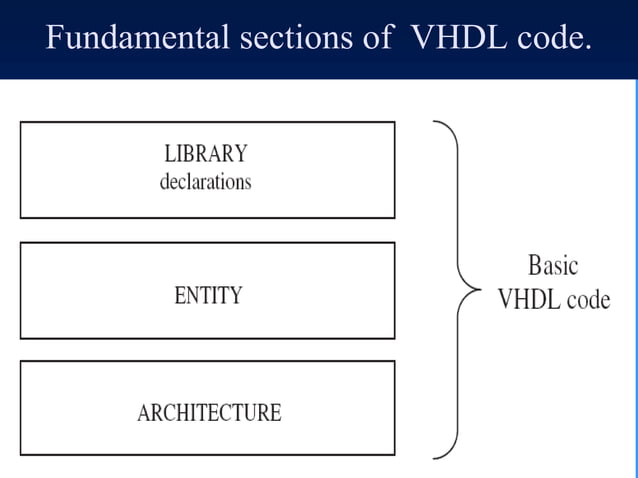 Fundamental sections of VHDL code.

LIBRARY
declarations

ENTITY

ARCHITECTURE

Basic
VHDL code